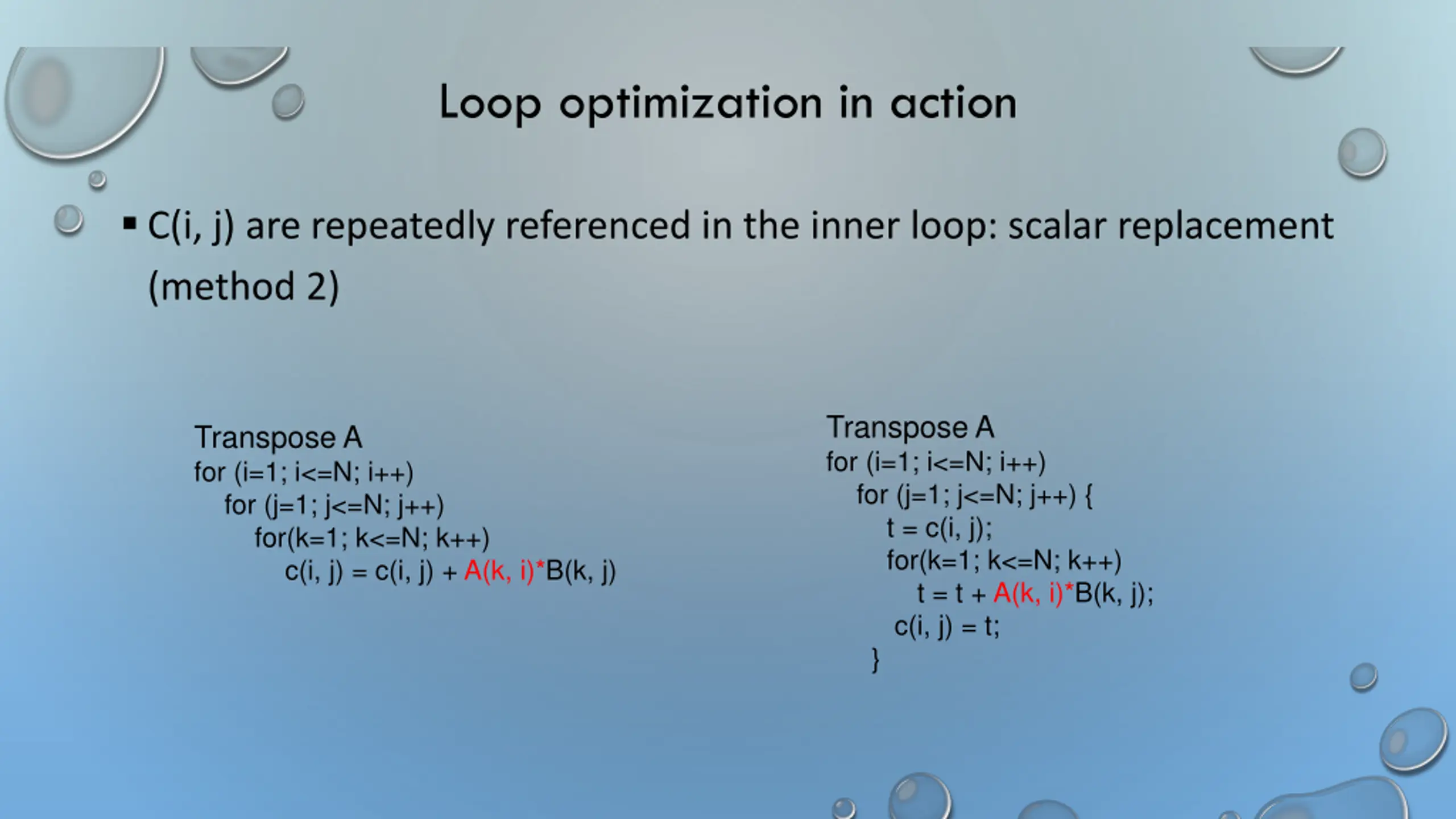 Loop optimization in action

▪ C(i, j) are repeatedly referenced in the inner loop: scalar replacement (method 2)

Transpose A
for (i=1; i<=N; i++)
for (j=1; j<=N; j++)
for(k=1; k<=N; k++)
c(i, j) = c(i, j) + A(k, i)*B(k, j)

Transpose A
for (i=1; i<=N; i++)
for (j=1; j<=N; j++) {
t = c(i, j);
for(k=1; k<=N; k++)
t = t + A(k, i)*B(k, j);
c(i, j) = t;
}